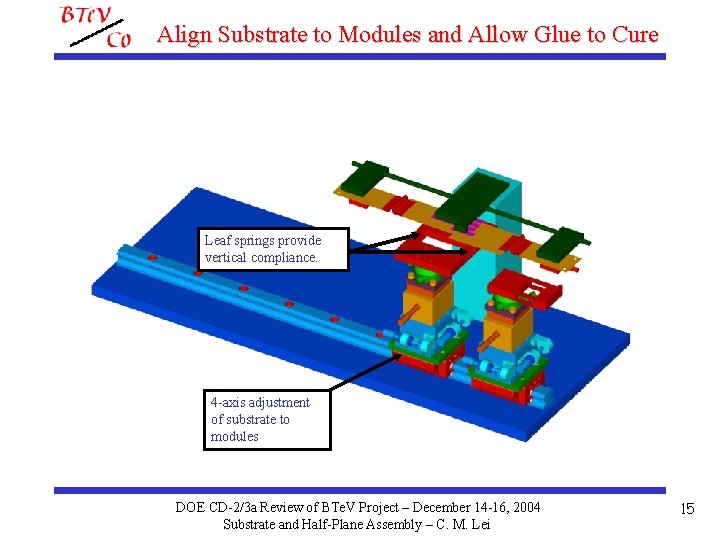 BTeV
C0

Align Substrate to Modules and Allow Glue to Cure

Leaf springs provide vertical compliance.

4-axis adjustment of substrate to modules

DOE CD-2/3a Review of BTeV Project – December 14-16, 2004
Substrate and Half-Plane Assembly – C. M. Lei

15